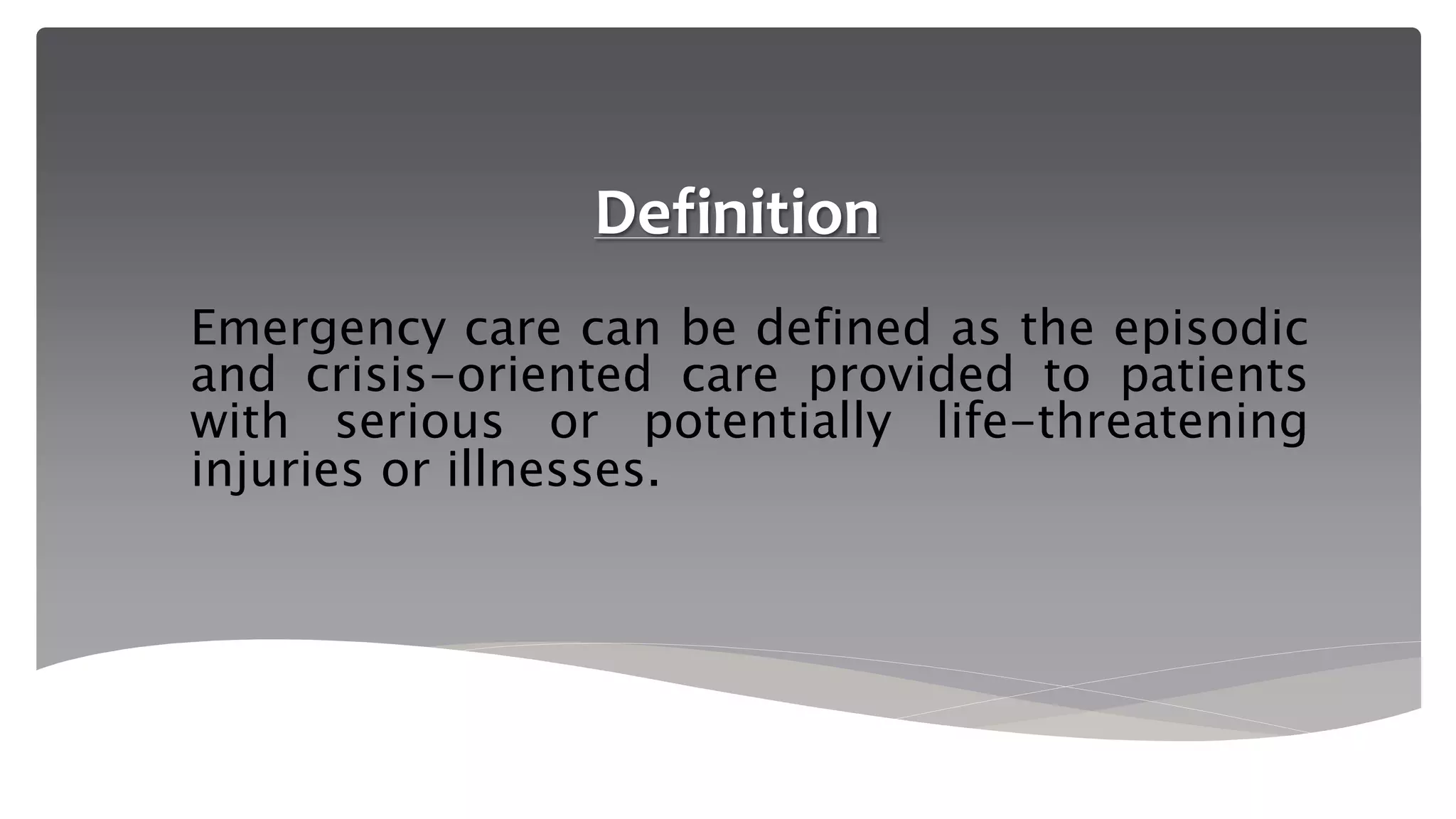 Definition

Emergency care can be defined as the episodic and crisis-oriented care provided to patients with serious or potentially life-threatening injuries or illnesses.